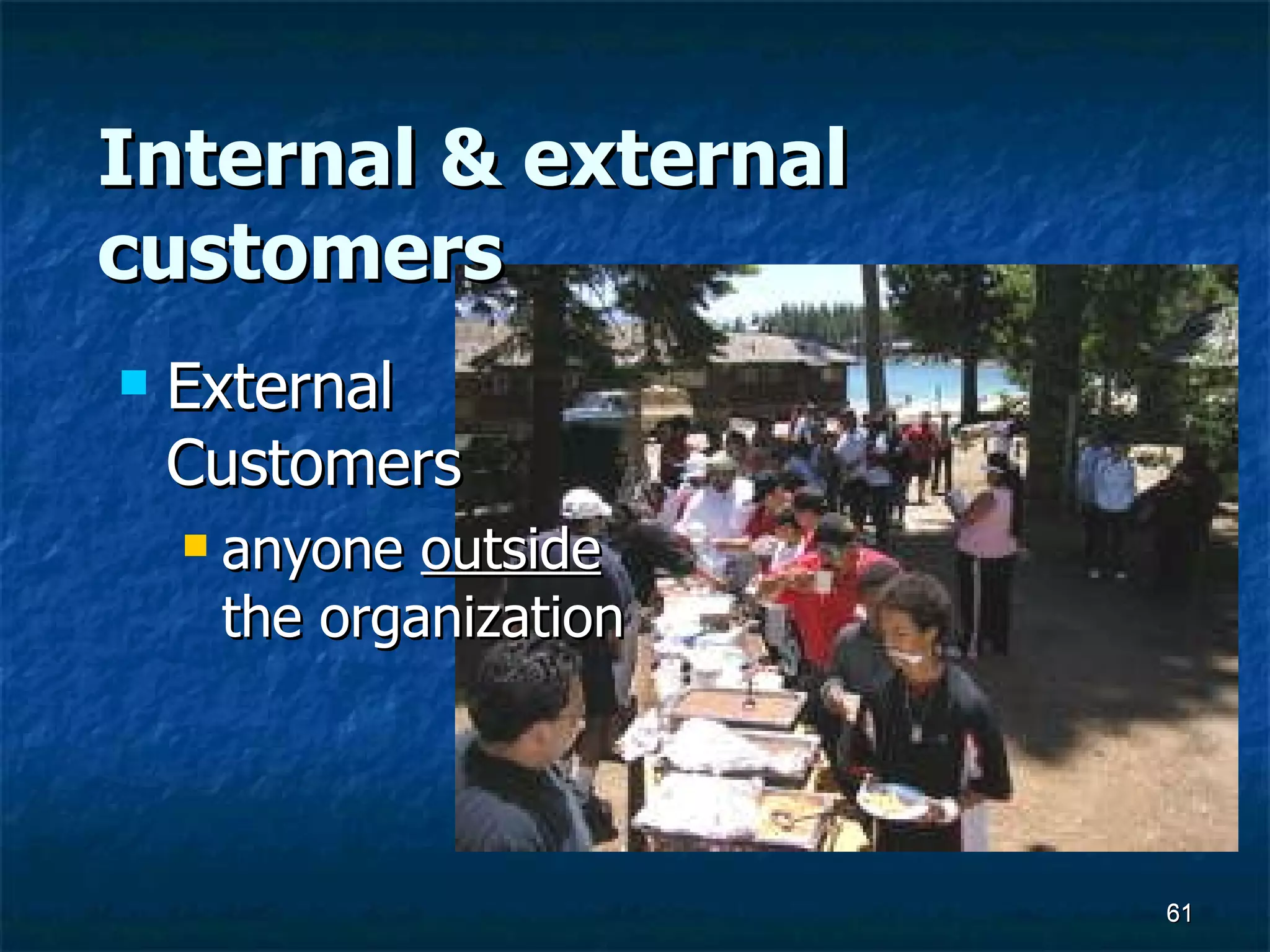 Internal & external customers

External Customers

anyone outside the organization

61